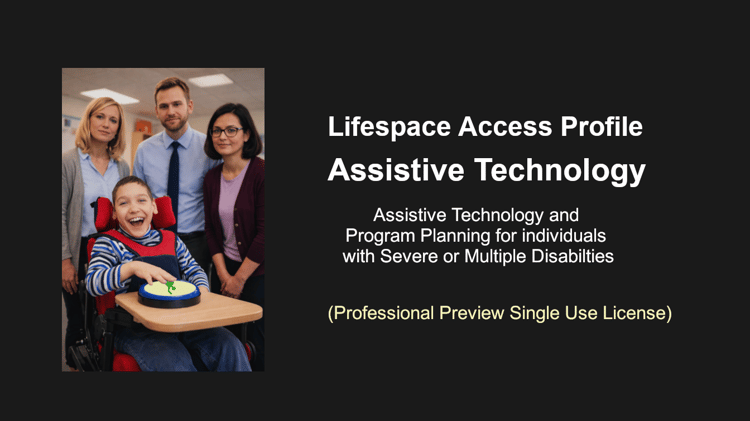 Lifespace Access Profile

Assistive Technology

Assistive Technology and Program Planning for individuals with Severe or Multiple Disabilties

(Professional Preview Single Use License)